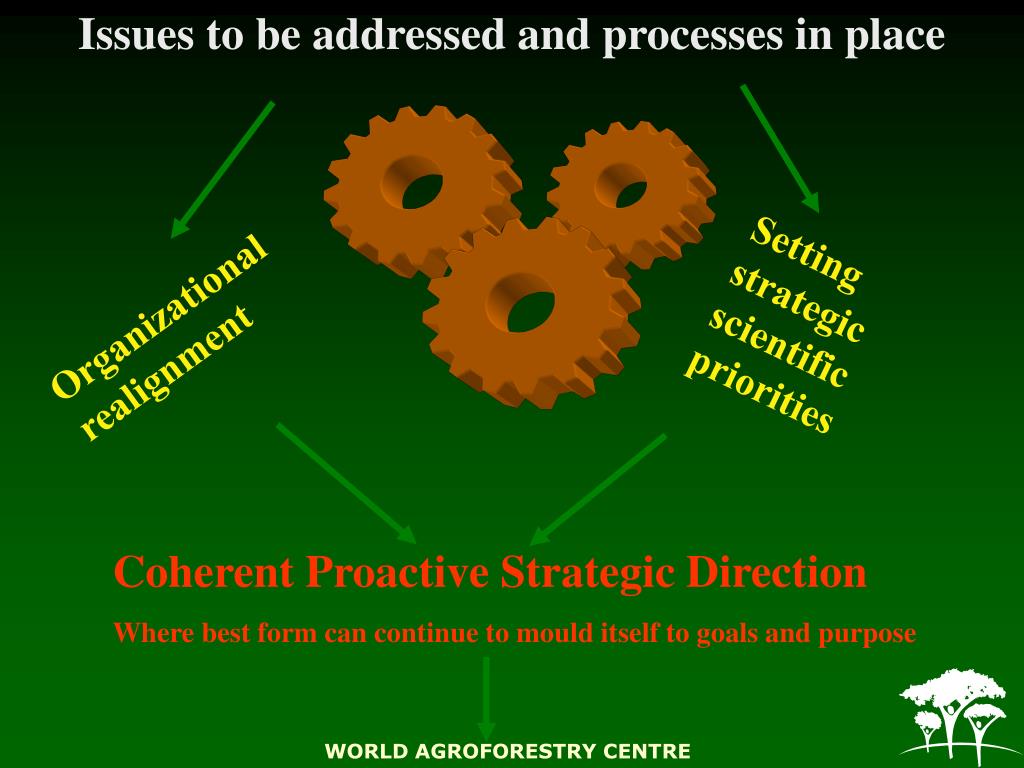 Issues to be addressed and processes in place

Organizational realignment

Setting strategic scientific priorities

Coherent Proactive Strategic Direction

Where best form can continue to mould itself to goals and purpose

WORLD AGROFORESTRY CENTRE